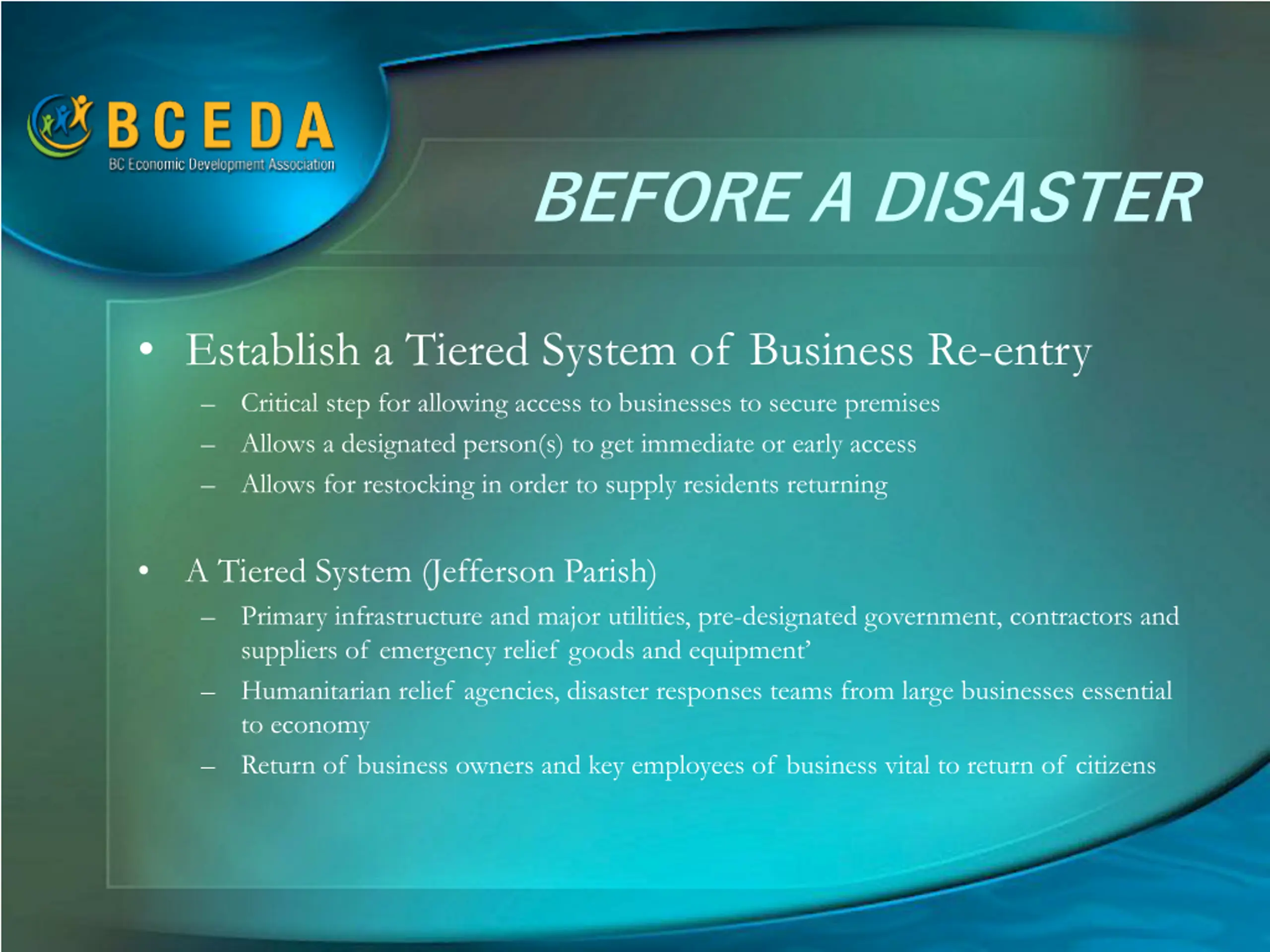 BCEDA
BC Economic Development Association

BEFORE A DISASTER

• Establish a Tiered System of Business Re-entry
– Critical step for allowing access to businesses to secure premises
– Allows a designated person(s) to get immediate or early access
– Allows for restocking in order to supply residents returning

• A Tiered System (Jefferson Parish)
– Primary infrastructure and major utilities, pre-designated government, contractors and suppliers of emergency relief goods and equipment'
– Humanitarian relief agencies, disaster responses teams from large businesses essential to economy
– Return of business owners and key employees of business vital to return of citizens